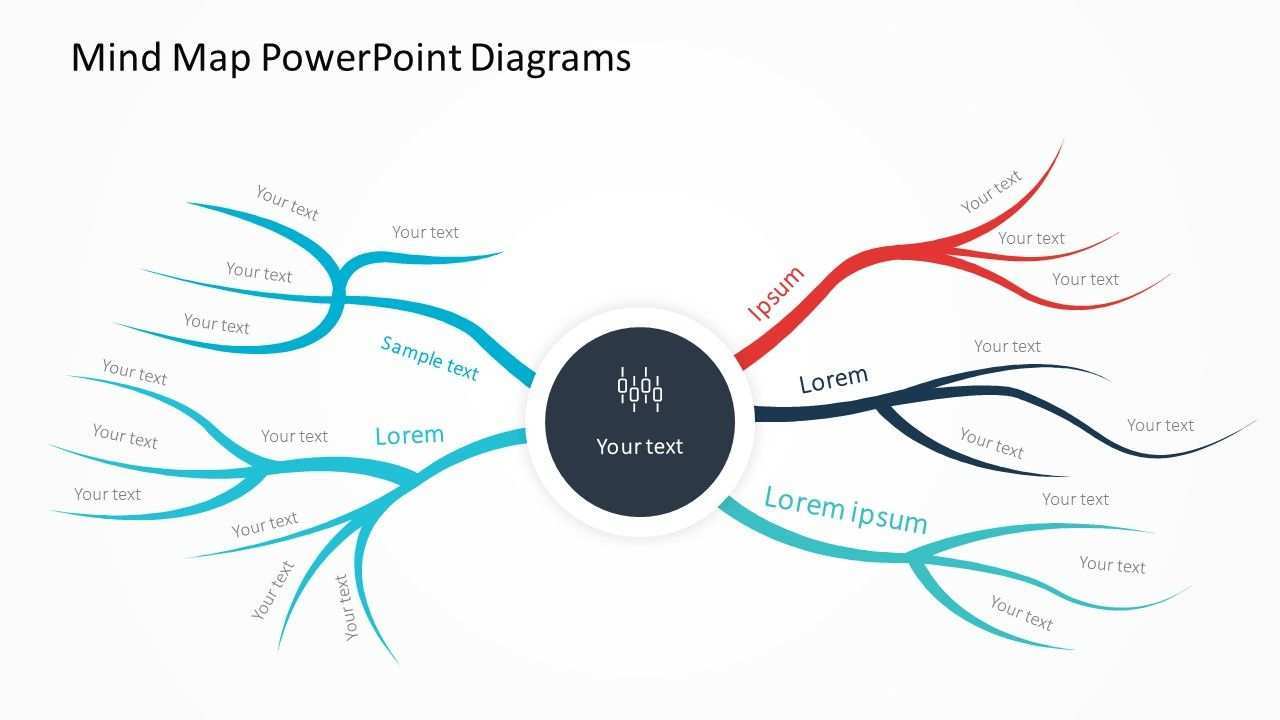 Mind Map PowerPoint Diagrams

Your text
Your text
Your text
Your text
Sample text

Your text
Your text
Your text
Your text
Lorem
Your text
Your text
Your text

Your text

Ipsum
Your text
Your text
Your text

Lorem
Your text
Your text
Your text

Lorem ipsum
Your text
Your text
Your text